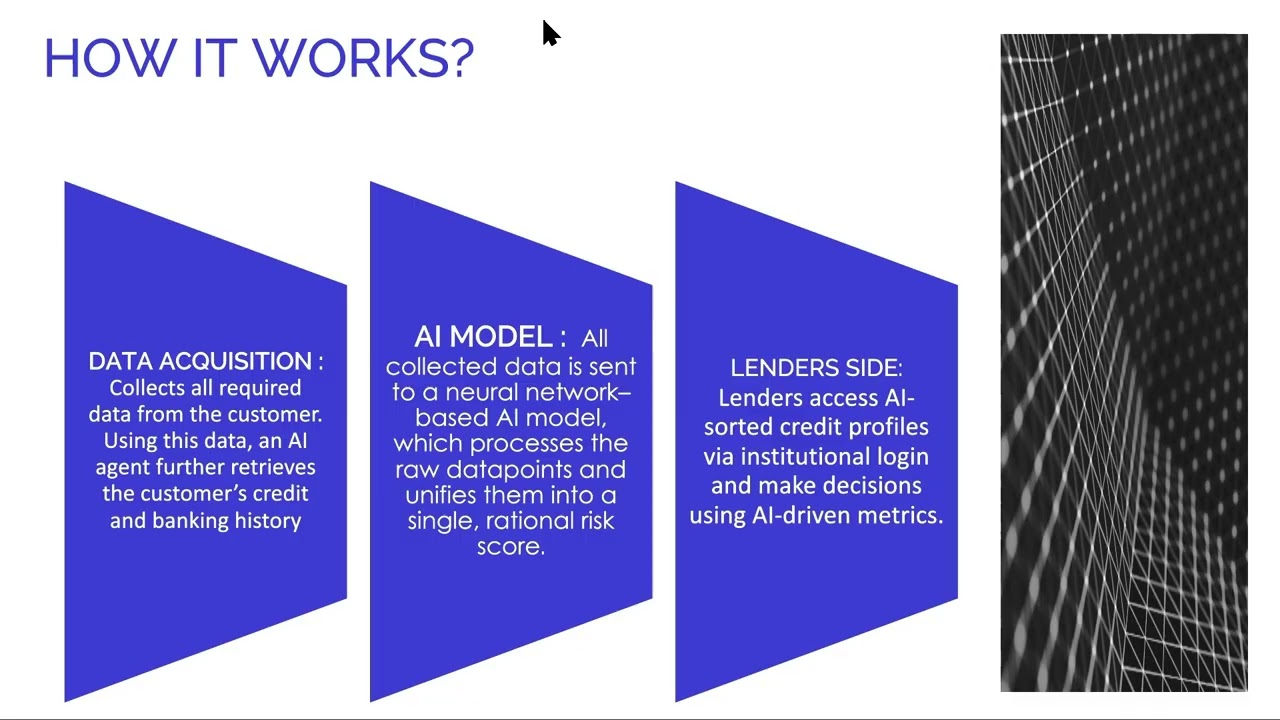 HOW IT WORKS?

DATA ACQUISITION : Collects all required data from the customer. Using this data, an AI agent further retrieves the customer's credit and banking history

AI MODEL : All collected data is sent to a neural network–based AI model, which processes the raw datapoints and unifies them into a single, rational risk score.

LENDERS SIDE: Lenders access AI-sorted credit profiles via institutional login and make decisions using AI-driven metrics.